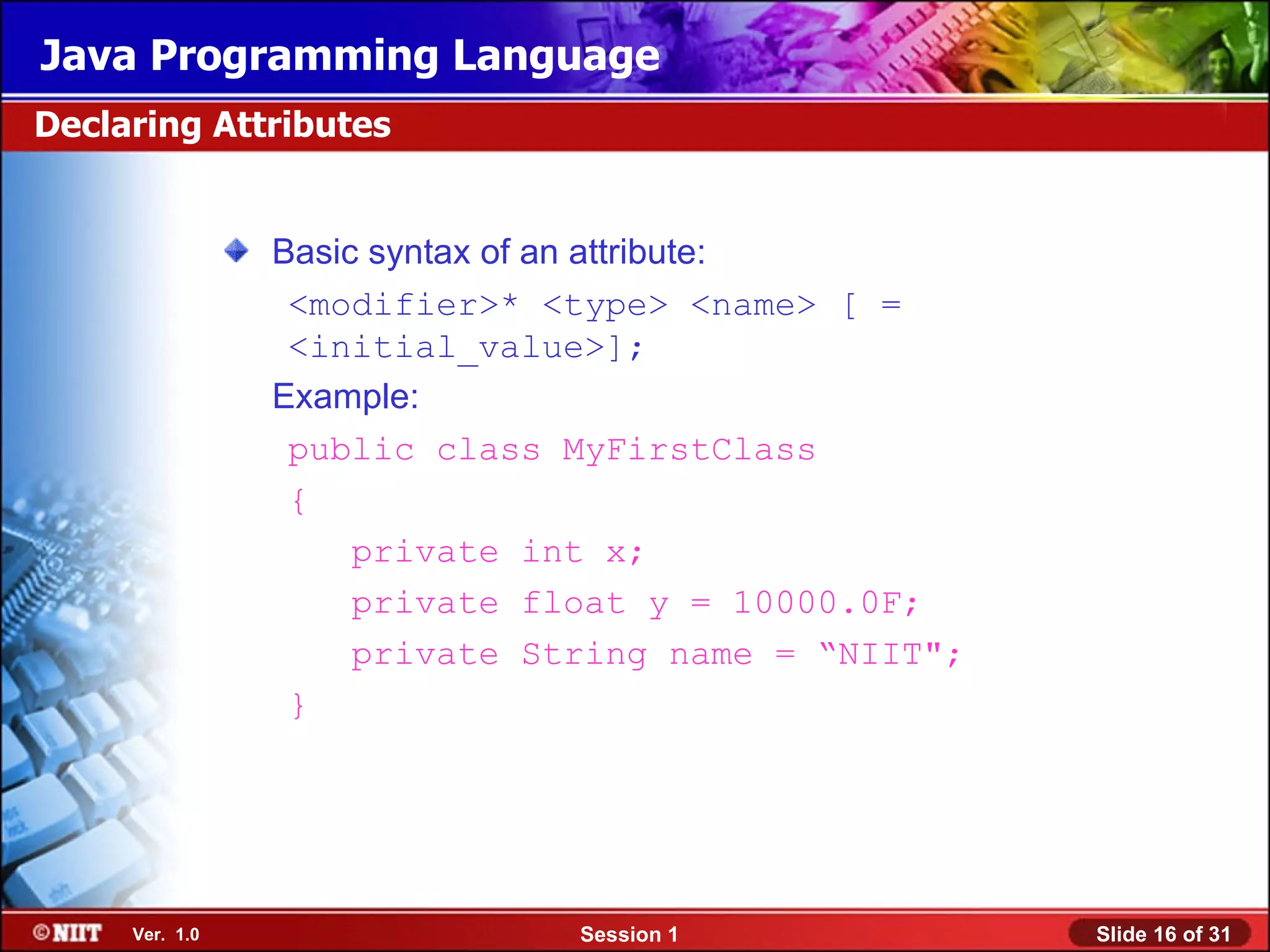 Java Programming Language

Declaring Attributes

Basic syntax of an attribute:

<modifier>* <type> <name> [ = <initial_value>];

Example:

public class MyFirstClass
{
private int x;
private float y = 10000.0F;
private String name = “NIIT";
}

©NIIT Ver. 1.0 Session 1 Slide 16 of 31